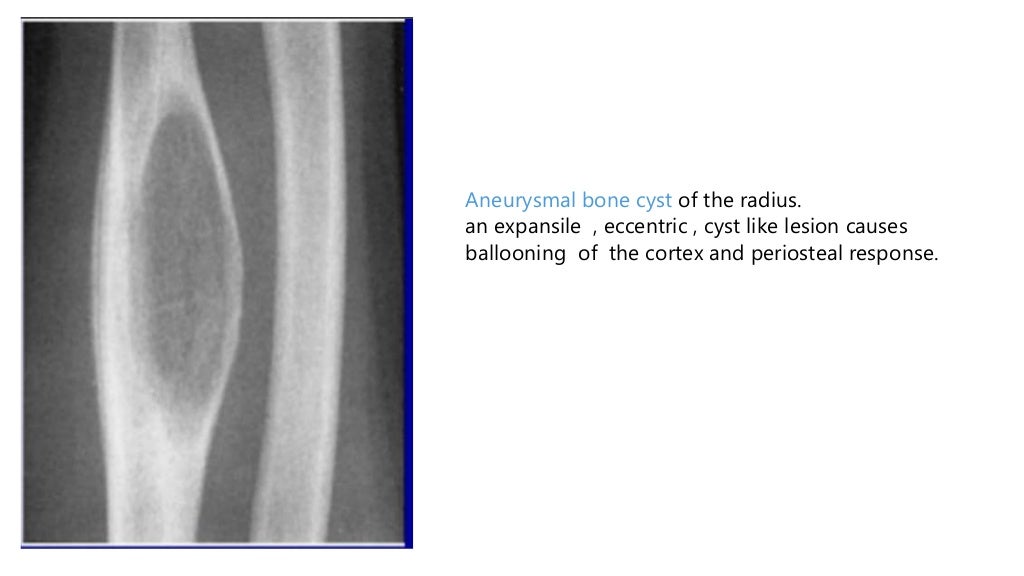 Aneurysmal bone cyst of the radius.
an expansile , eccentric , cyst like lesion causes ballooning of the cortex and periosteal response.